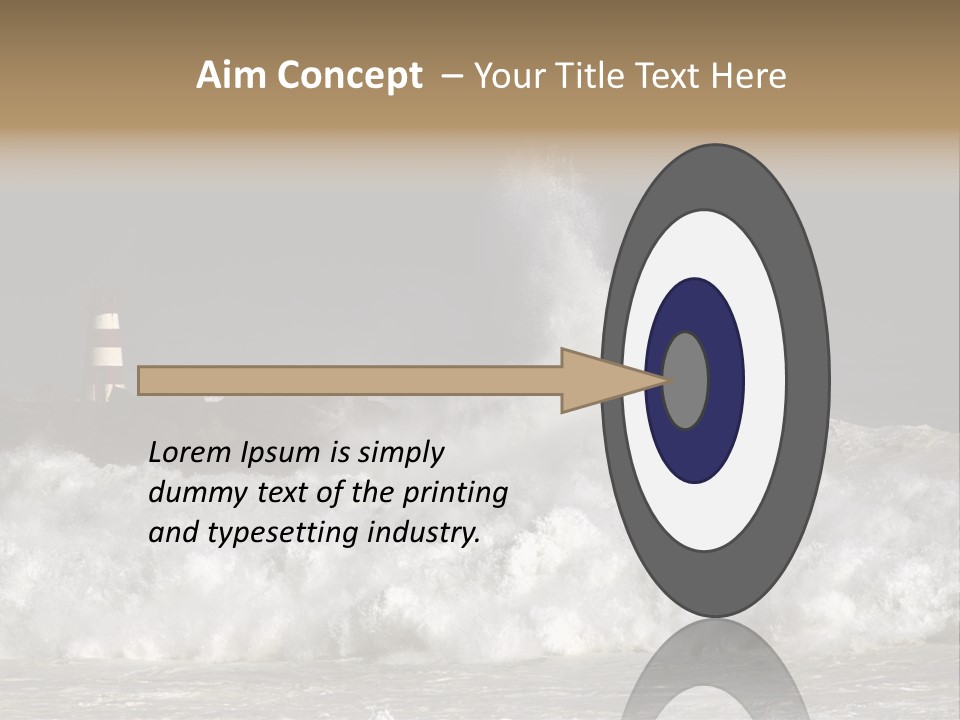 Aim Concept – Your Title Text Here

Lorem Ipsum is simply dummy text of the printing and typesetting industry.